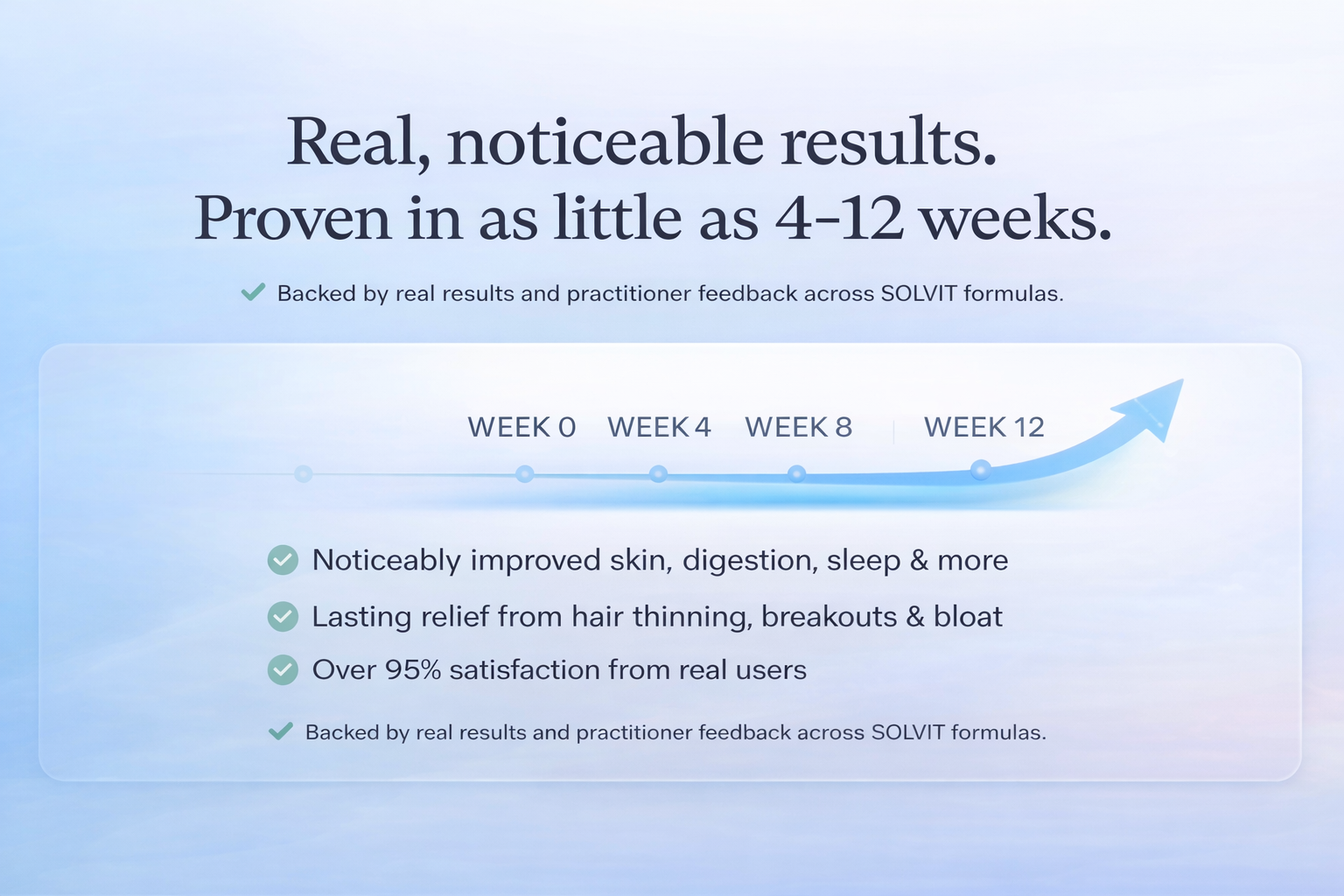 Real, noticeable results.
Proven in as little as 4–12 weeks.

Backed by real results and practitioner feedback across SOLVIT formulas.

WEEK 0 WEEK 4 WEEK 8 WEEK 12

Noticeably improved skin, digestion, sleep & more

Lasting relief from hair thinning, breakouts & bloat

Over 95% satisfaction from real users

Backed by real results and practitioner feedback across SOLVIT formulas.